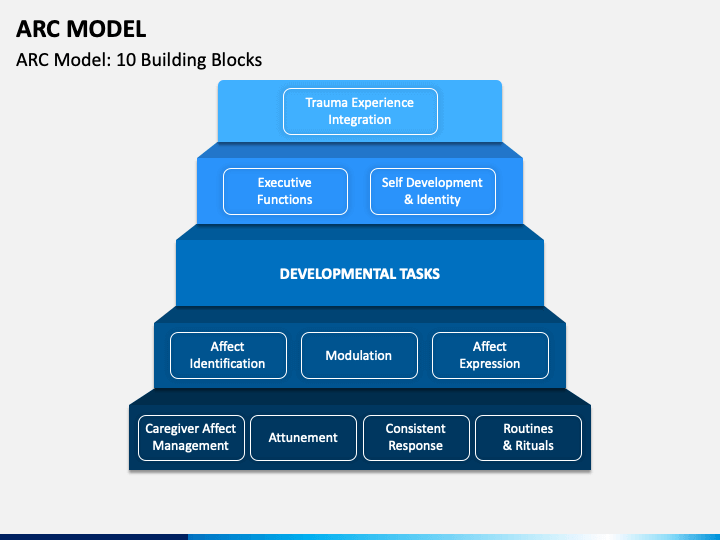 ARC MODEL

ARC Model: 10 Building Blocks

Trauma Experience Integration

Executive Functions

Self Development & Identity

DEVELOPMENTAL TASKS

Affect Identification

Modulation

Affect Expression

Caregiver Affect Management

Attunement

Consistent Response

Routines & Rituals